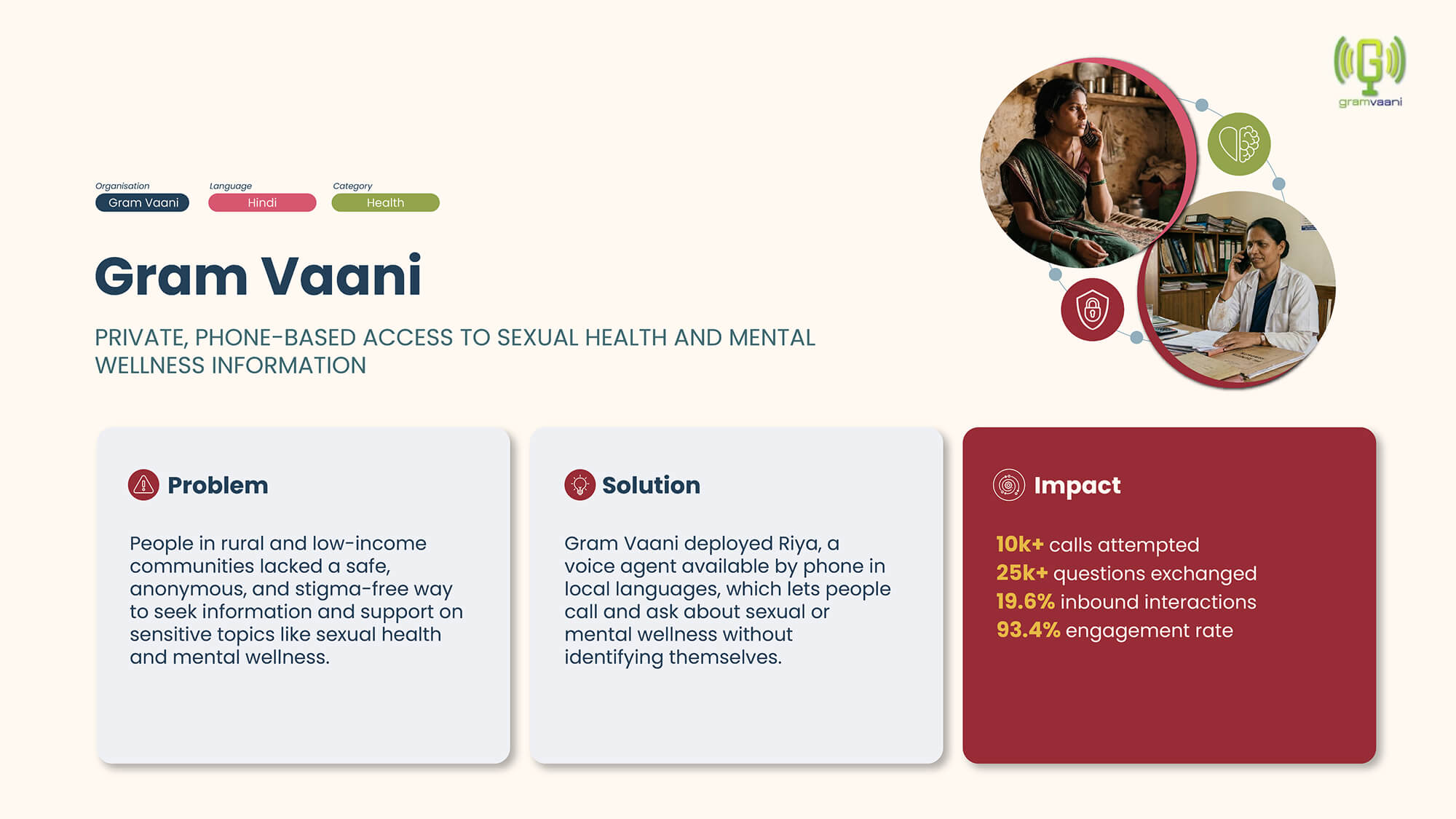 gramvaani

Organisation
Gram Vaani

Language
Hindi

Category
Health

Gram Vaani

PRIVATE, PHONE-BASED ACCESS TO SEXUAL HEALTH AND MENTAL WELLNESS INFORMATION

Problem

People in rural and low-income communities lacked a safe, anonymous, and stigma-free way to seek information and support on sensitive topics like sexual health and mental wellness.

Solution

Gram Vaani deployed Riya, a voice agent available by phone in local languages, which lets people call and ask about sexual or mental wellness without identifying themselves.

Impact

10k+ calls attempted
25k+ questions exchanged
19.6% inbound interactions
93.4% engagement rate